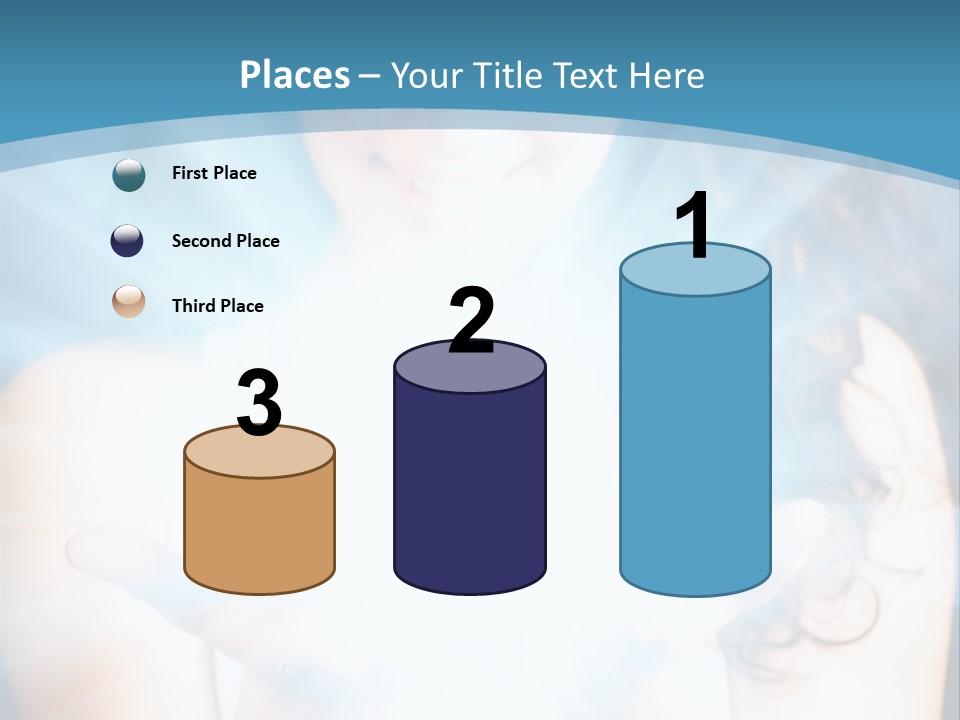 Places – Your Title Text Here

First Place

Second Place

Third Place

3

2

1